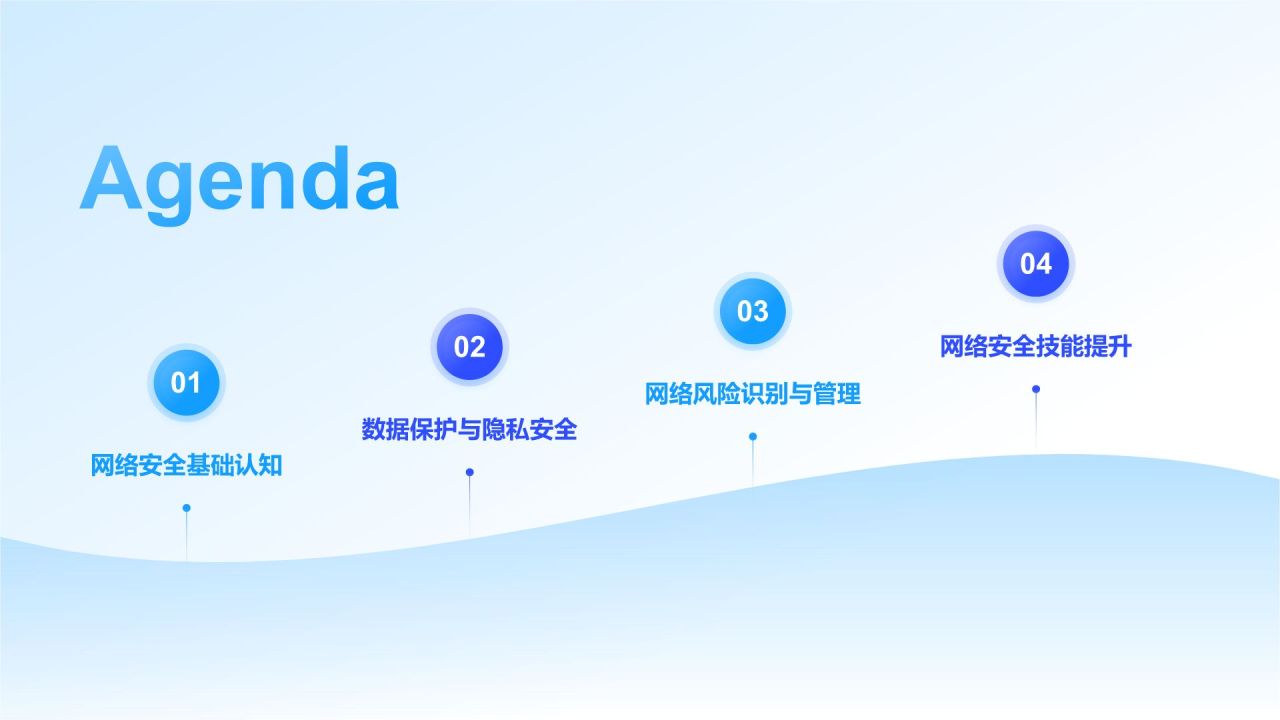 Agenda

01
网络安全基础认知

02
数据保护与隐私安全

03
网络风险识别与管理

04
网络安全技能提升